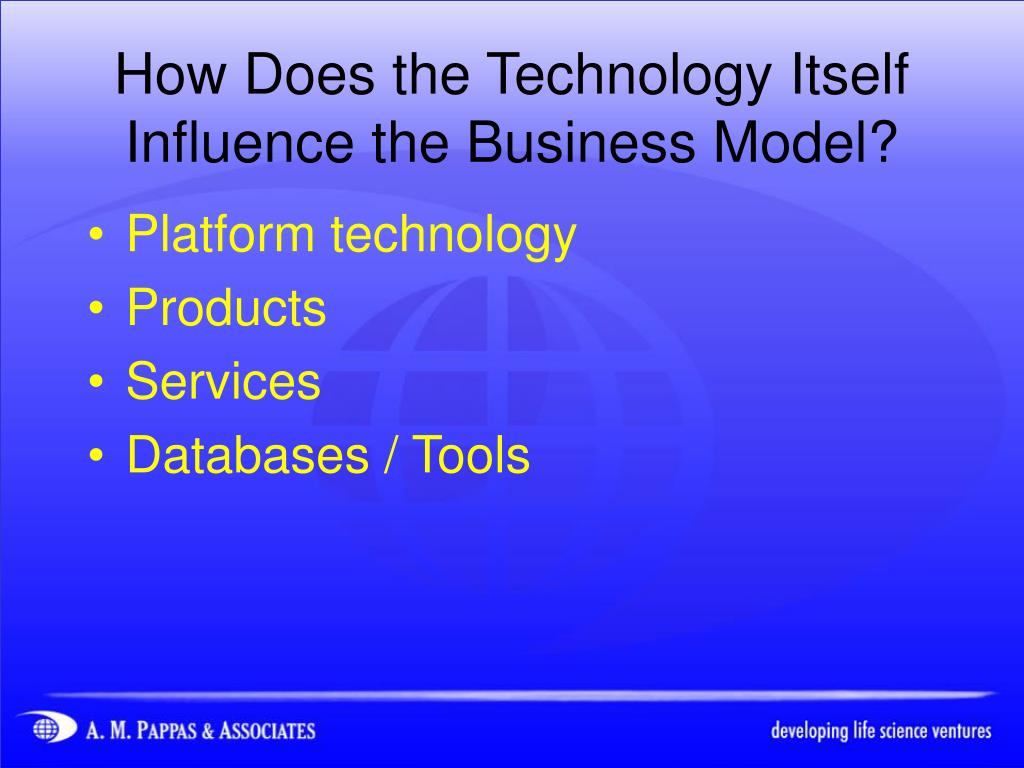 How Does the Technology Itself Influence the Business Model?

• Platform technology
• Products
• Services
• Databases / Tools

A. M. PAPPAS & ASSOCIATES

developing life science ventures